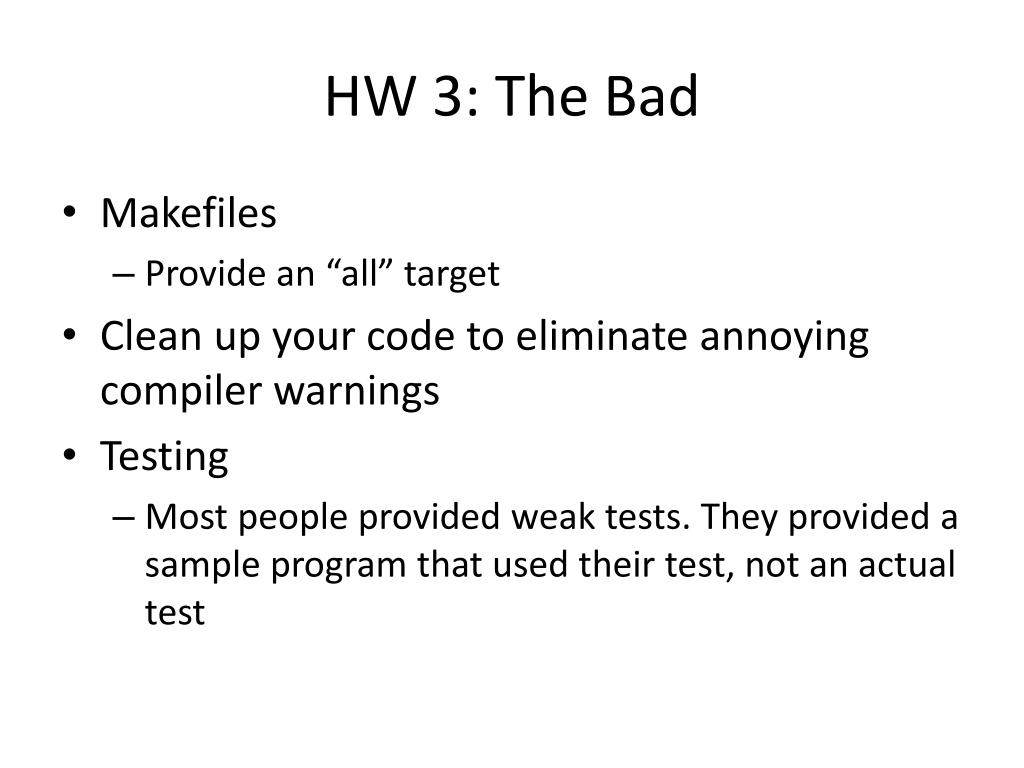 HW 3: The Bad

• Makefiles
 – Provide an “all” target
• Clean up your code to eliminate annoying compiler warnings
• Testing
 – Most people provided weak tests. They provided a sample program that used their test, not an actual test